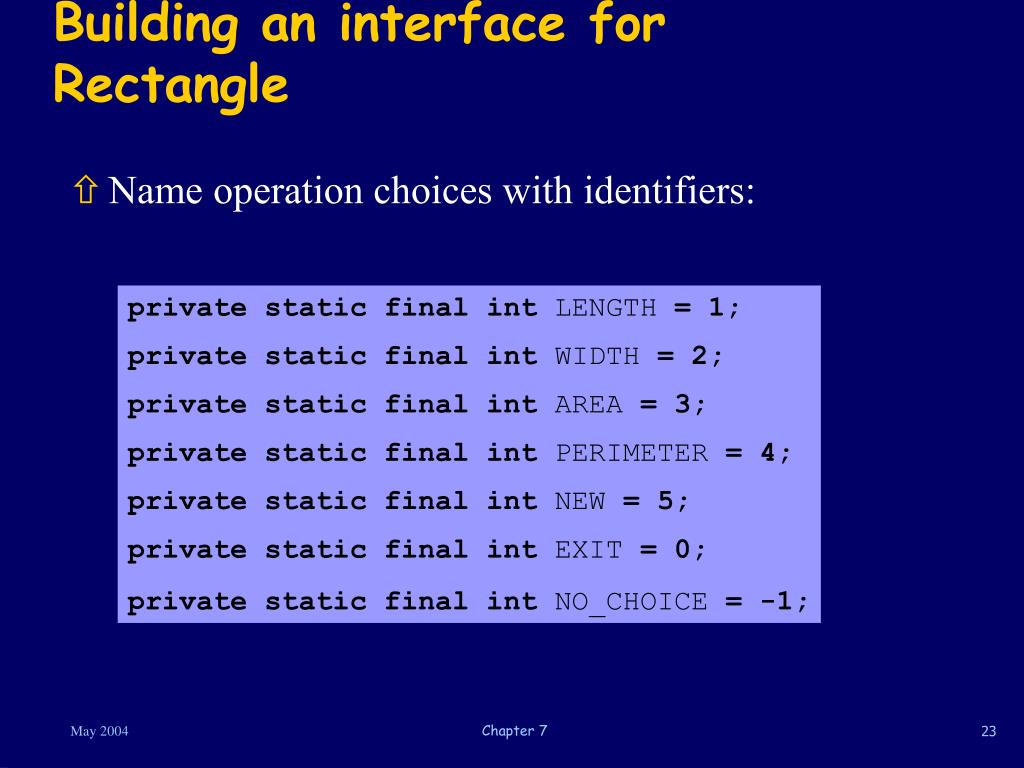 Building an interface for Rectangle

⇧ Name operation choices with identifiers:

private static final int LENGTH = 1;
private static final int WIDTH = 2;
private static final int AREA = 3;
private static final int PERIMETER = 4;
private static final int NEW = 5;
private static final int EXIT = 0;
private static final int NO_CHOICE = -1;

May 2004

Chapter 7

23